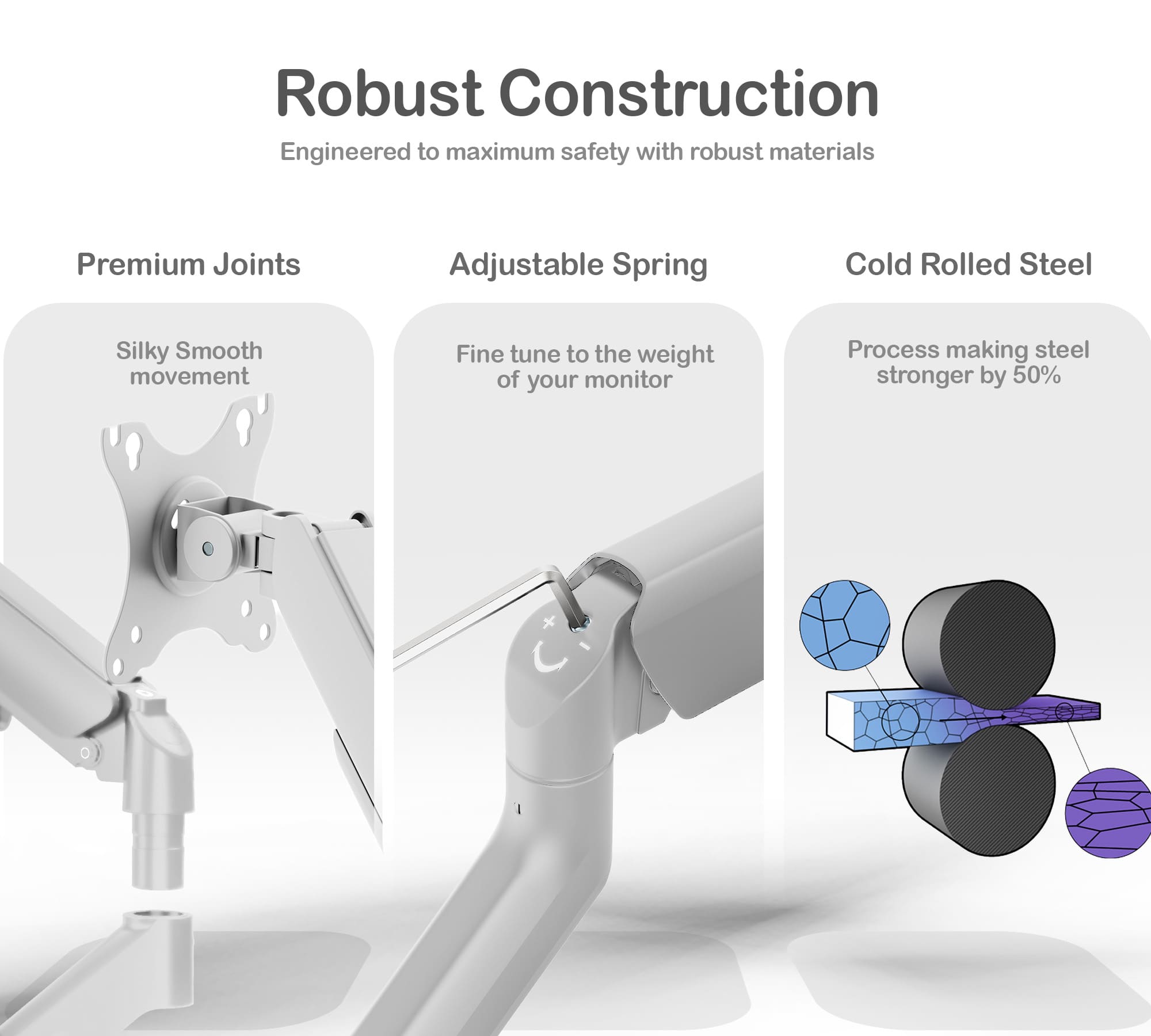 Robust Construction

Engineered to maximum safety with robust materials

Premium Joints

Silky Smooth movement

Adjustable Spring

Fine tune to the weight of your monitor

+

-

Cold Rolled Steel

Process making steel stronger by 50%